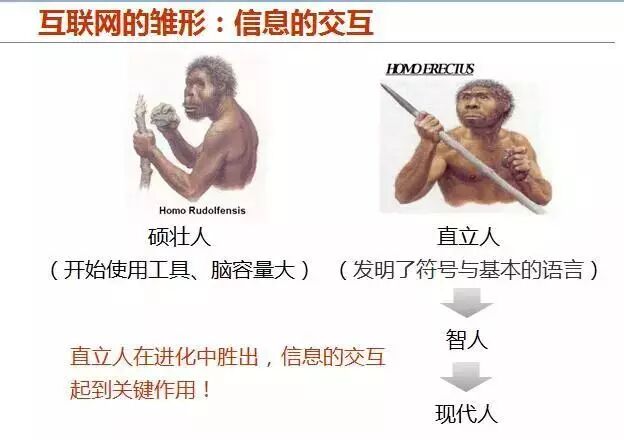 互联网的雏形：信息的交互

Homo Rudolfensis

硕壮人
（开始使用工具、脑容量大）

HOMO ERECTUS

直立人
（发明了符号与基本的语言）

智人

现代人

直立人在进化中胜出，信息的交互起到关键作用！